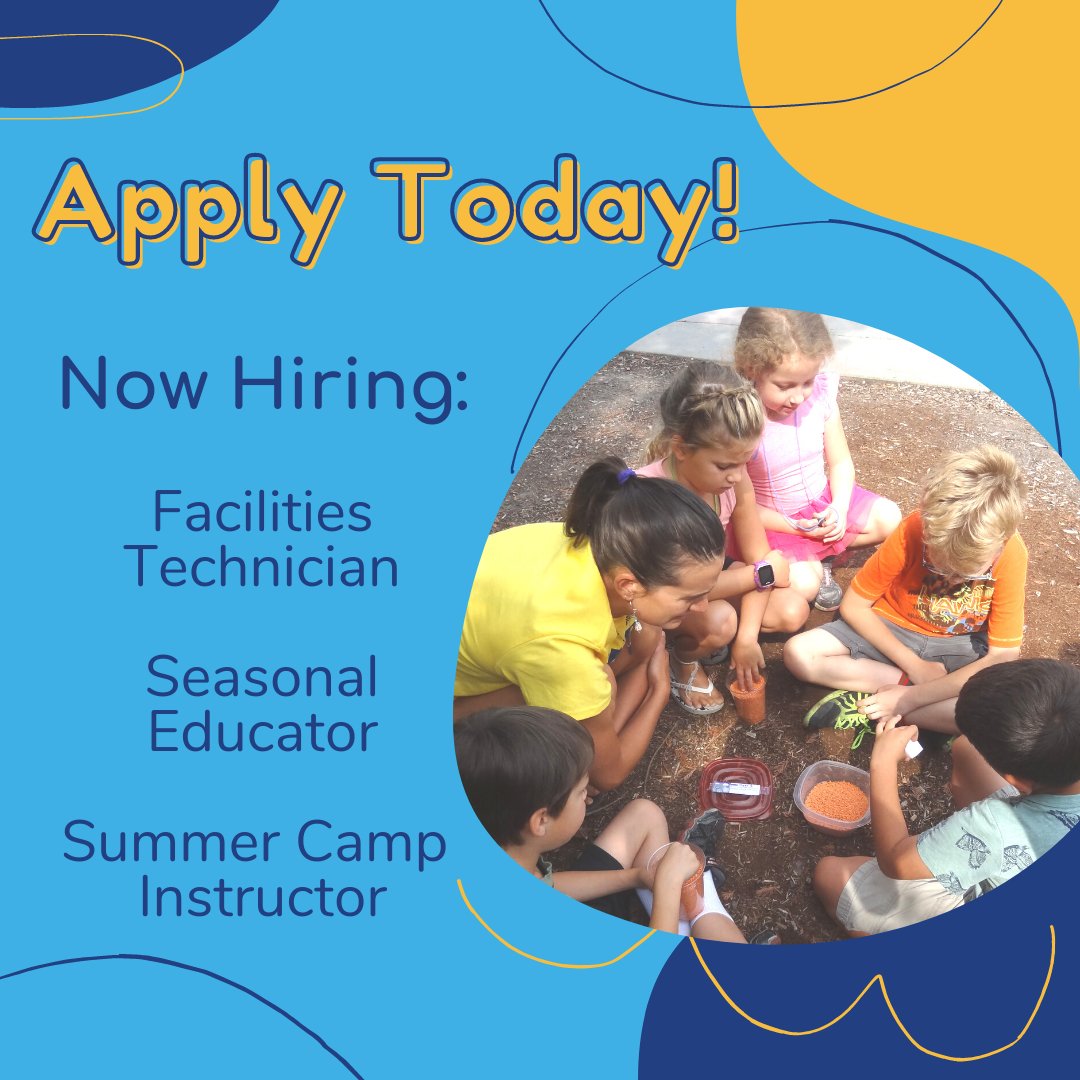 Apply Today!

Now Hiring:

Facilities Technician

Seasonal Educator

Summer Camp Instructor